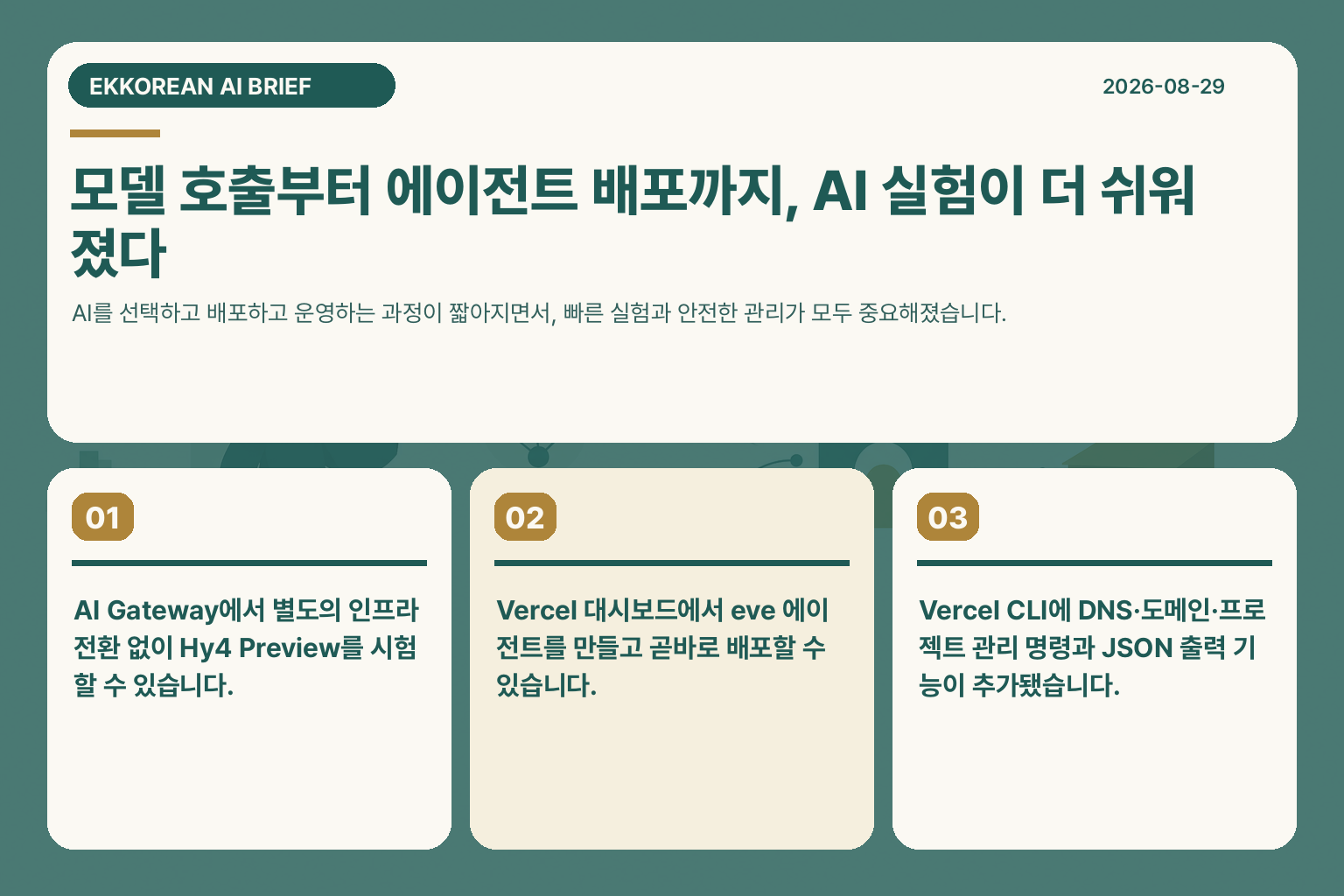 EKKOREAN AI BRIEF

2026-08-29

모델 호출부터 에이전트 배포까지, AI 실험이 더 쉬워졌다

AI를 선택하고 배포하고 운영하는 과정이 짧아지면서, 빠른 실험과 안전한 관리가 모두 중요해졌습니다.

01

AI Gateway에서 별도의 인프라 전환 없이 Hy4 Preview를 시험할 수 있습니다.

02

Vercel 대시보드에서 eve 에이전트를 만들고 곧바로 배포할 수 있습니다.

03

Vercel CLI에 DNS·도메인·프로젝트 관리 명령과 JSON 출력 기능이 추가됐습니다.